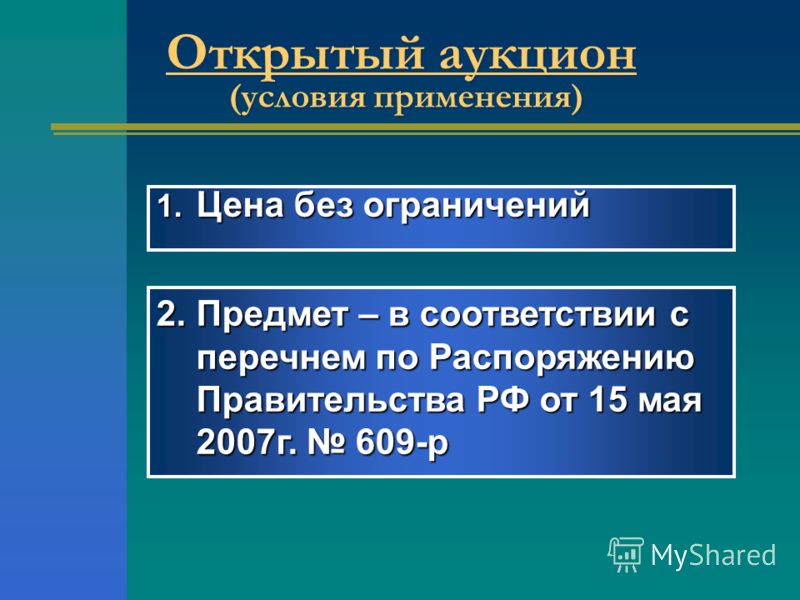 Открытый аукцион
(условия применения)

1. Цена без ограничений

2. Предмет – в соответствии с перечнем по Распоряжению Правительства РФ от 15 мая 2007г. № 609-р

MyShared